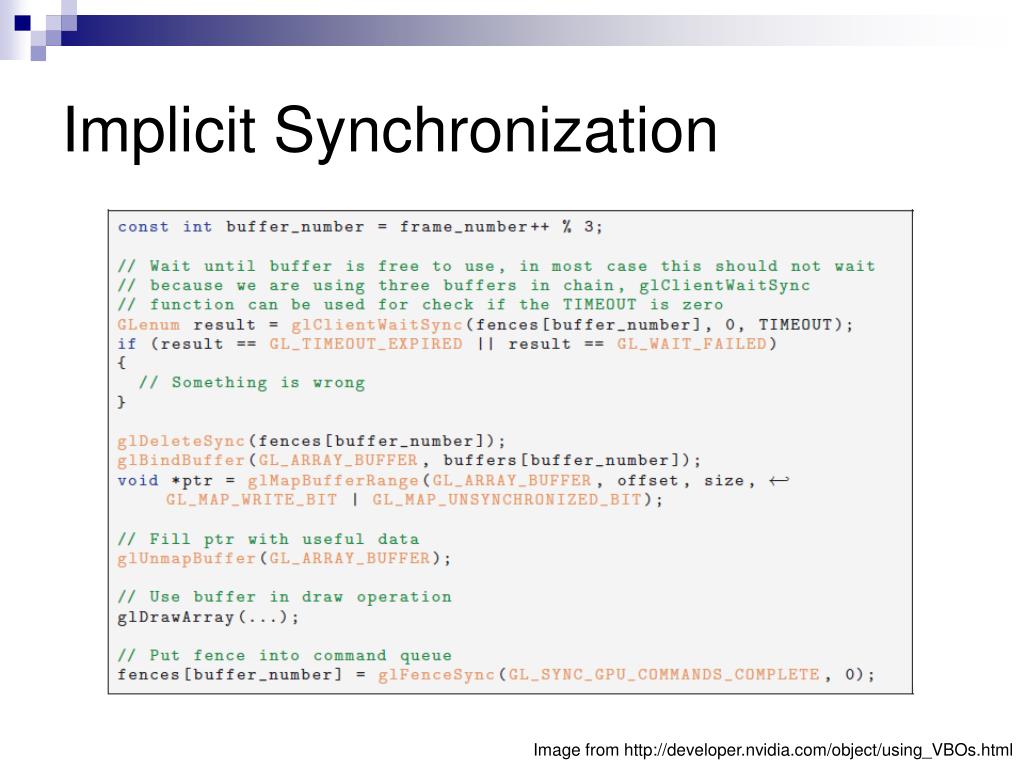 Implicit Synchronization

const int buffer_number = frame_number++ % 3;

// Wait until buffer is free to use, in most case this should not wait
// because we are using three buffers in chain, glClientWaitSync
// function can be used for check if the TIMEOUT is zero
GLenum result = glClientWaitSync(fences[buffer_number], 0, TIMEOUT);
if (result == GL_TIMEOUT_EXPIRED || result == GL_WAIT_FAILED)
{
  // Something is wrong
}

glDeleteSync(fences[buffer_number]);
glBindBuffer(GL_ARRAY_BUFFER, buffers[buffer_number]);
void *ptr = glMapBufferRange(GL_ARRAY_BUFFER, offset, size, ↩
    GL_MAP_WRITE_BIT | GL_MAP_UNSYNCHRONIZED_BIT);

// Fill ptr with useful data
glUnmapBuffer(GL_ARRAY_BUFFER);

// Use buffer in draw operation
glDrawArray(...);

// Put fence into command queue
fences[buffer_number] = glFenceSync(GL_SYNC_GPU_COMMANDS_COMPLETE, 0);

Image from http://developer.nvidia.com/object/using_VBOs.html